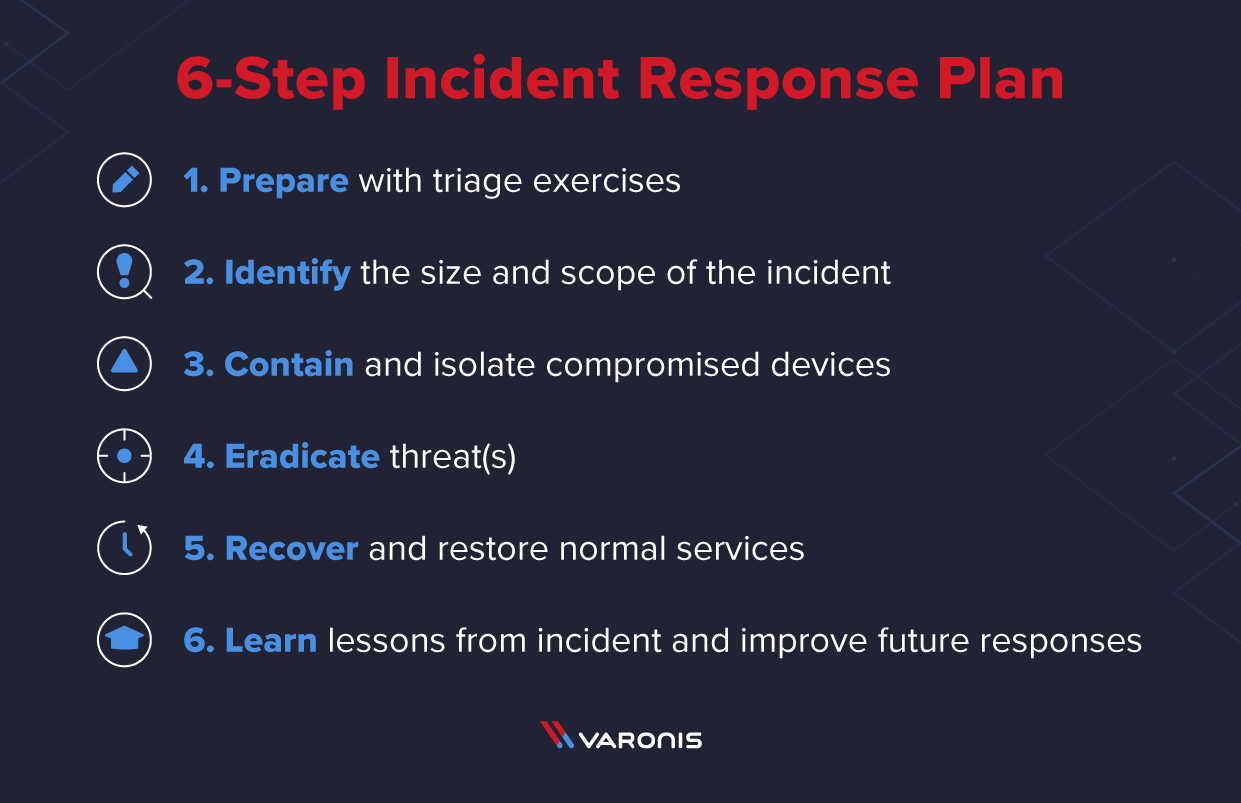 6-Step Incident Response Plan

1. Prepare with triage exercises

2. Identify the size and scope of the incident

3. Contain and isolate compromised devices

4. Eradicate threat(s)

5. Recover and restore normal services

6. Learn lessons from incident and improve future responses

VARONIS